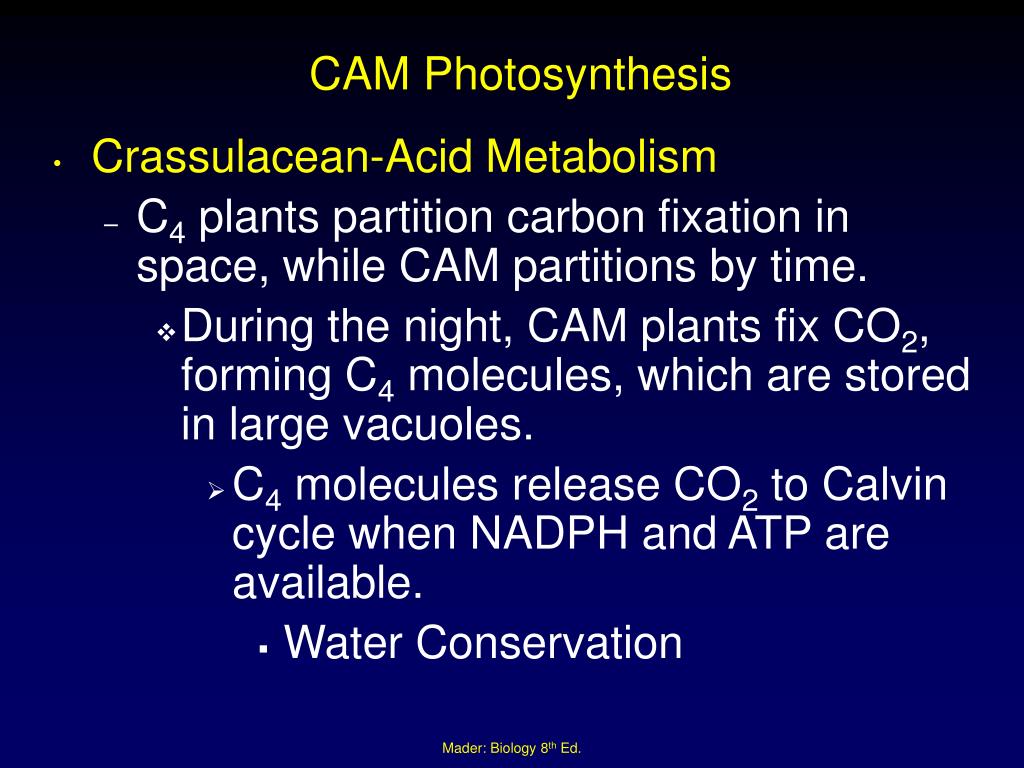 CAM Photosynthesis

• Crassulacean-Acid Metabolism

– $C_4$ plants partition carbon fixation in space, while CAM partitions by time.

❖ During the night, CAM plants fix $CO_2$, forming $C_4$ molecules, which are stored in large vacuoles.

➢ $C_4$ molecules release $CO_2$ to Calvin cycle when NADPH and ATP are available.

▪ Water Conservation

Mader: Biology 8$^{th}$ Ed.